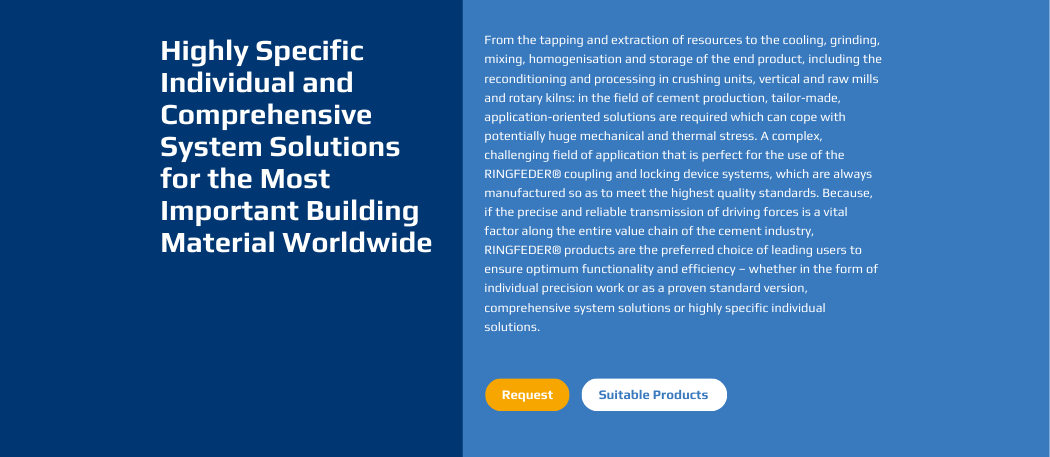 Highly Specific Individual and Comprehensive System Solutions for the Most Important Building Material Worldwide

From the tapping and extraction of resources to the cooling, grinding, mixing, homogenisation and storage of the end product, including the reconditioning and processing in crushing units, vertical and raw mills and rotary kilns: in the field of cement production, tailor-made, application-oriented solutions are required which can cope with potentially huge mechanical and thermal stress. A complex, challenging field of application that is perfect for the use of the RINGFEDER® coupling and locking device systems, which are always manufactured so as to meet the highest quality standards. Because, if the precise and reliable transmission of driving forces is a vital factor along the entire value chain of the cement industry, RINGFEDER® products are the preferred choice of leading users to ensure optimum functionality and efficiency – whether in the form of individual precision work or as a proven standard version, comprehensive system solutions or highly specific individual solutions.

Request

Suitable Products